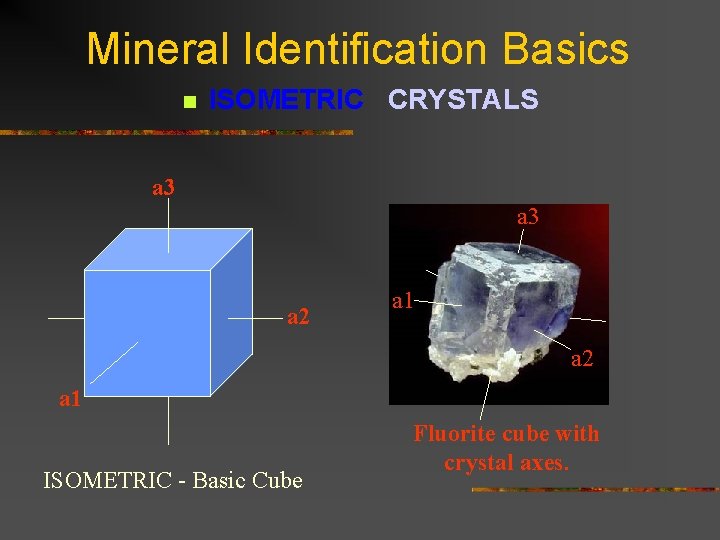 Mineral Identification Basics

ISOMETRIC CRYSTALS

a3

a2

a1

ISOMETRIC - Basic Cube

a3

a1

a2

Fluorite cube with crystal axes.